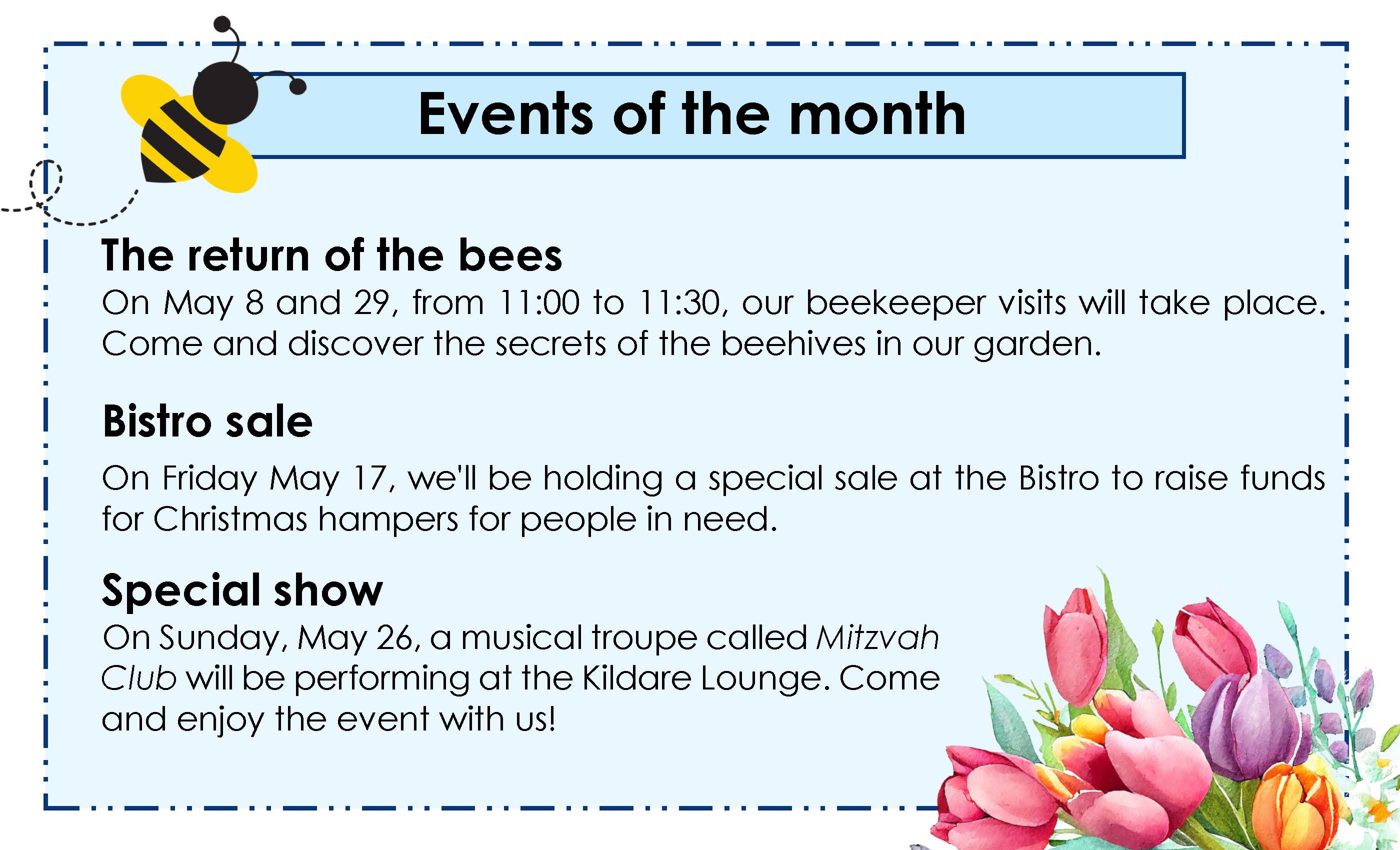 Events of the month

The return of the bees
On May 8 and 29, from 11:00 to 11:30, our beekeeper visits will take place. Come and discover the secrets of the beehives in our garden.

Bistro sale
On Friday May 17, we'll be holding a special sale at the Bistro to raise funds for Christmas hampers for people in need.

Special show
On Sunday, May 26, a musical troupe called Mitzvah Club will be performing at the Kildare Lounge. Come and enjoy the event with us!